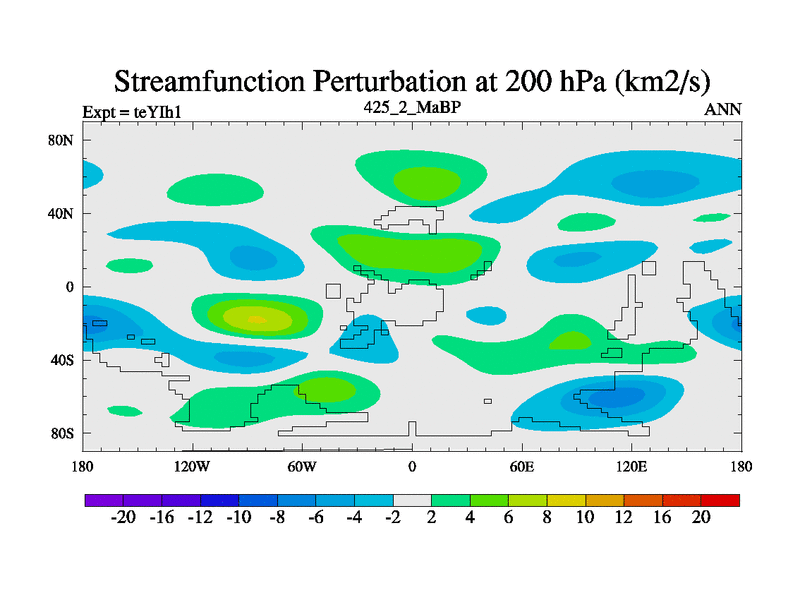 Streamfunction Perturbation at 200 hPa (km2/s)

Expt = teYIh1

425_2_MaBP

ANN

80N
40N
0
40S
80S

180 120W 60W 0 60E 120E 180

-20 -16 -12 -10 -8 -6 -4 -2 2 4 6 8 10 12 16 20